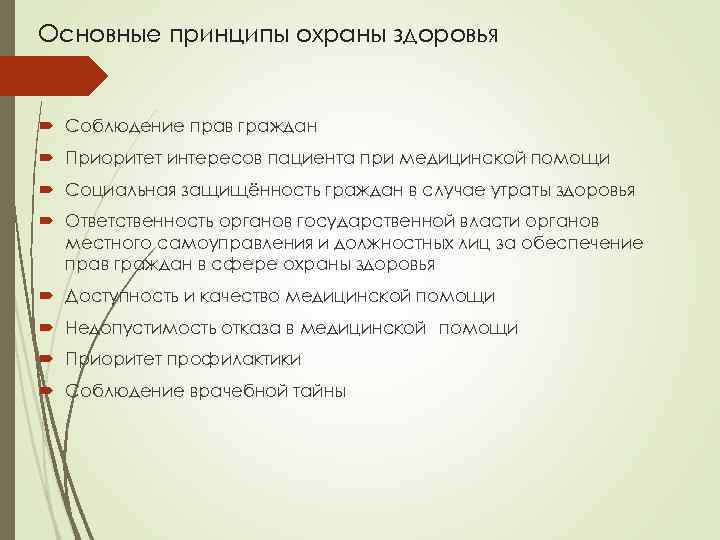 Основные принципы охраны здоровья

Соблюдение прав граждан

Приоритет интересов пациента при медицинской помощи

Социальная защищённость граждан в случае утраты здоровья

Ответственность органов государственной власти органов местного самоуправления и должностных лиц за обеспечение прав граждан в сфере охраны здоровья

Доступность и качество медицинской помощи

Недопустимость отказа в медицинской помощи

Приоритет профилактики

Соблюдение врачебной тайны